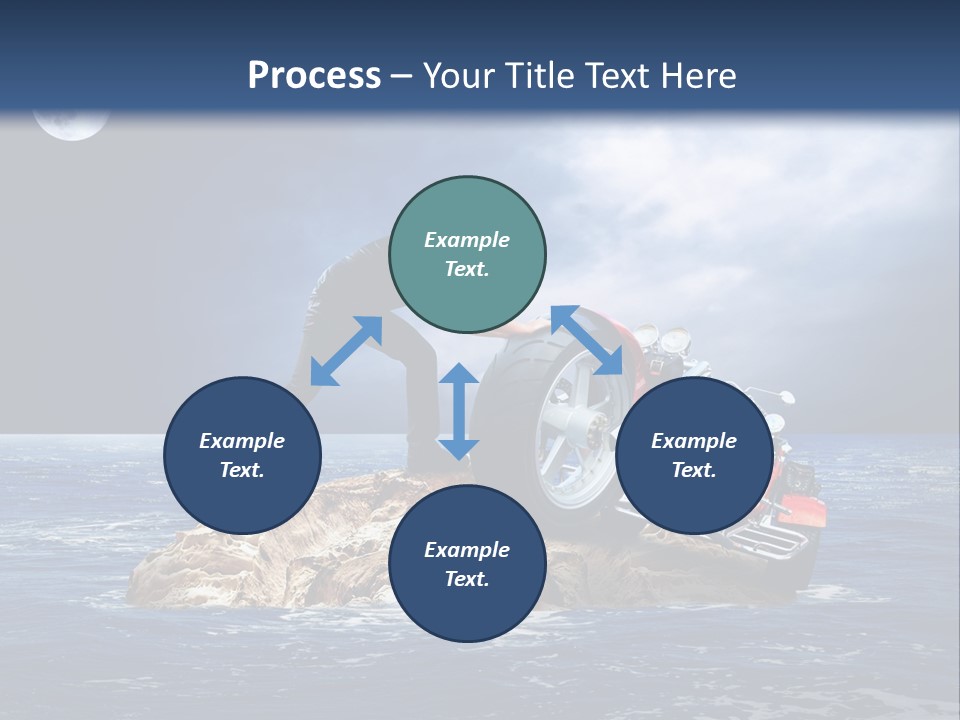 Process – Your Title Text Here

Example Text.

Example Text.

Example Text.

Example Text.